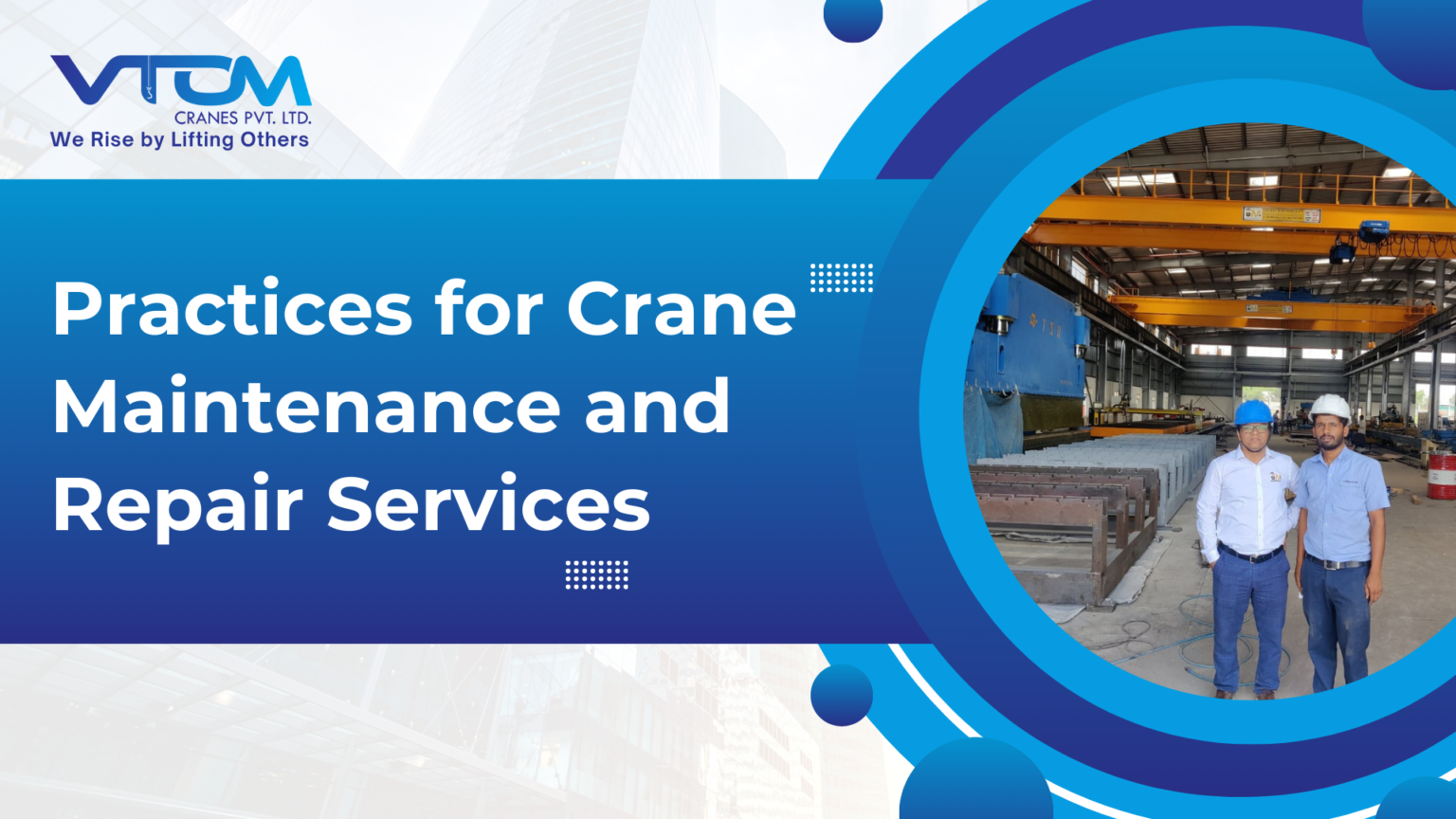 VTOM
CRANES PVT. LTD.
We Rise by Lifting Others

Practices for Crane Maintenance and Repair Services